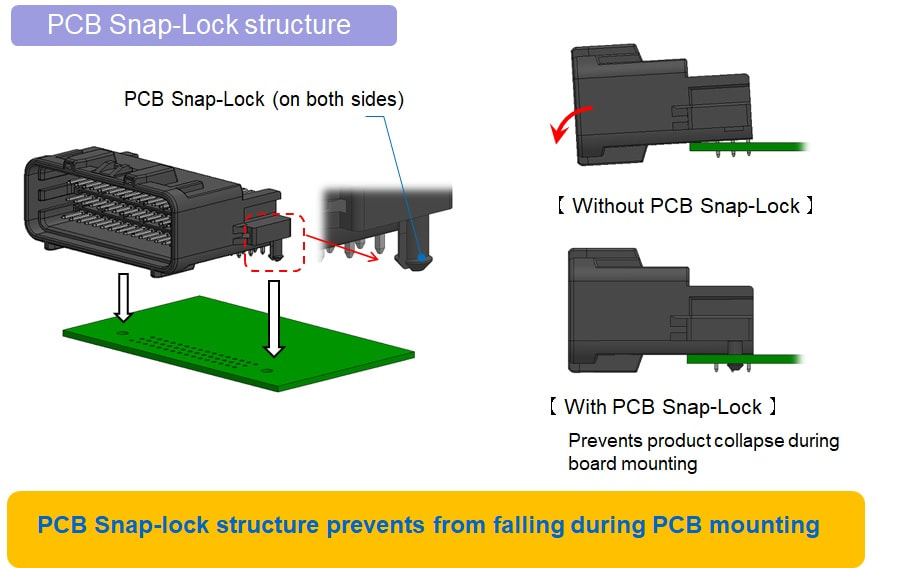 PCB Snap-Lock structure

PCB Snap-Lock (on both sides)

【 Without PCB Snap-Lock 】

【 With PCB Snap-Lock 】

Prevents product collapse during board mounting

PCB Snap-lock structure prevents from falling during PCB mounting